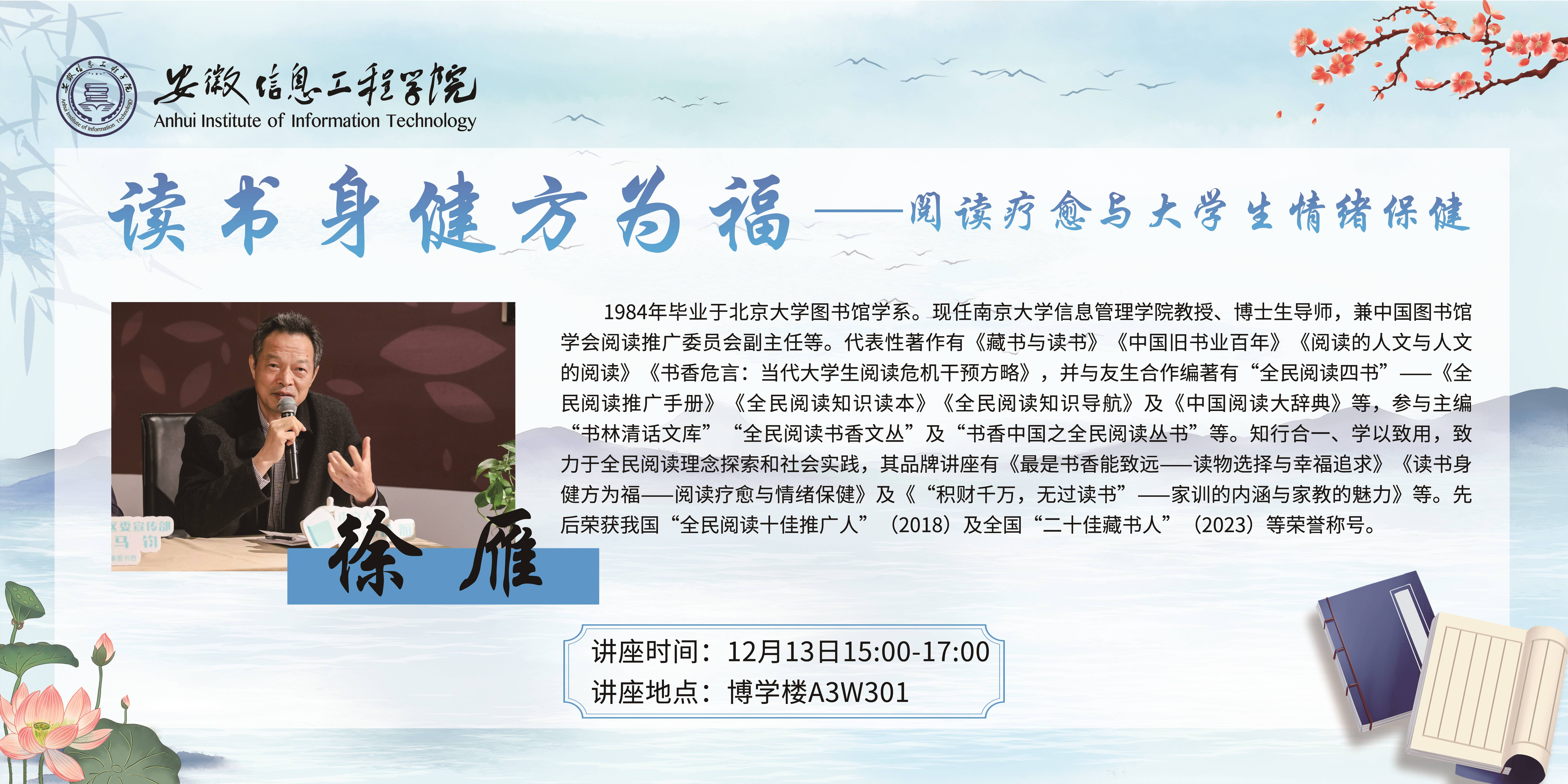 安徽信息工程学院
Anhui Institute of Information Technology

读书身健方为福——阅读疗愈与大学生情绪保健

1984年毕业于北京大学图书馆学系。现任南京大学信息管理学院教授、博士生导师，兼中国图书馆学会阅读推广委员会副主任等。代表性著作有《藏书与读书》《中国旧书业百年》《阅读的人文与人文的阅读》《书香危言：当代大学生阅读危机干预方略》，并与友生合作编著有“全民阅读四书”——《全民阅读推广手册》《全民阅读知识读本》《全民阅读知识导航》及《中国阅读大辞典》等，参与主编“书林清话文库”“全民阅读书香文丛”及“书香中国之全民阅读丛书”等。知行合一、学以致用，致力于全民阅读理念探索和社会实践，其品牌讲座有《最是书香能致远——读物选择与幸福追求》《读书身健方为福——阅读疗愈与情绪保健》及《“积财千万，无过读书”——家训的内涵与家教的魅力》等。先后荣获我国“全民阅读十佳推广人”（2018）及全国“二十佳藏书人”（2023）等荣誉称号。

徐雁

讲座时间：12月13日15:00-17:00
讲座地点：博学楼A3W301